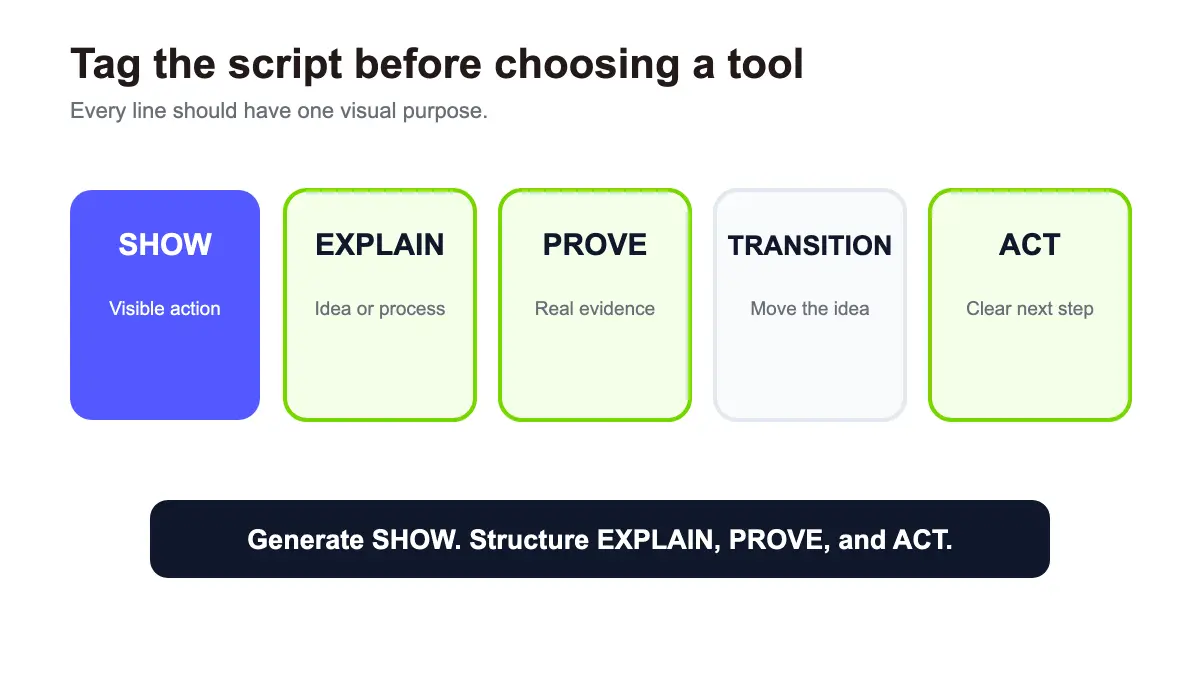 Tag the script before choosing a tool

Every line should have one visual purpose.

SHOW

Visible action

EXPLAIN

Idea or process

PROVE

Real evidence

TRANSITION

Move the idea

ACT

Clear next step

Generate SHOW. Structure EXPLAIN, PROVE, and ACT.